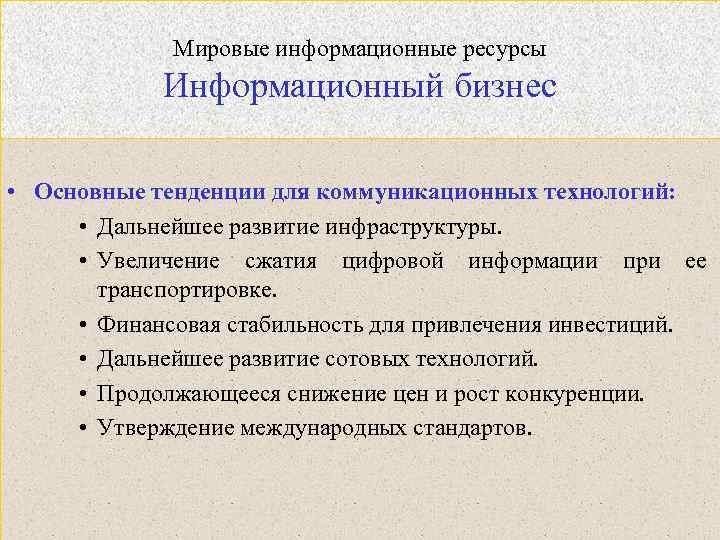 Мировые информационные ресурсы
Информационный бизнес

• Основные тенденции для коммуникационных технологий:
• Дальнейшее развитие инфраструктуры.
• Увеличение сжатия цифровой информации при ее транспортировке.
• Финансовая стабильность для привлечения инвестиций.
• Дальнейшее развитие сотовых технологий.
• Продолжающееся снижение цен и рост конкуренции.
• Утверждение международных стандартов.